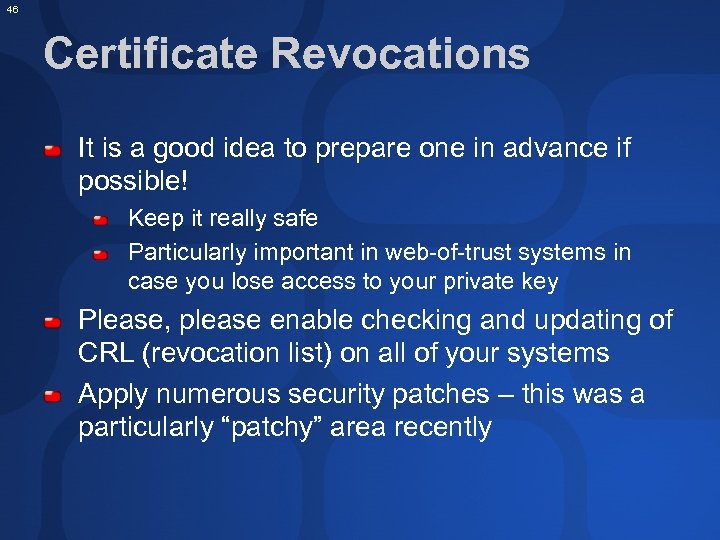 46

Certificate Revocations

It is a good idea to prepare one in advance if possible!

Keep it really safe

Particularly important in web-of-trust systems in case you lose access to your private key

Please, please enable checking and updating of CRL (revocation list) on all of your systems

Apply numerous security patches – this was a particularly “patchy” area recently